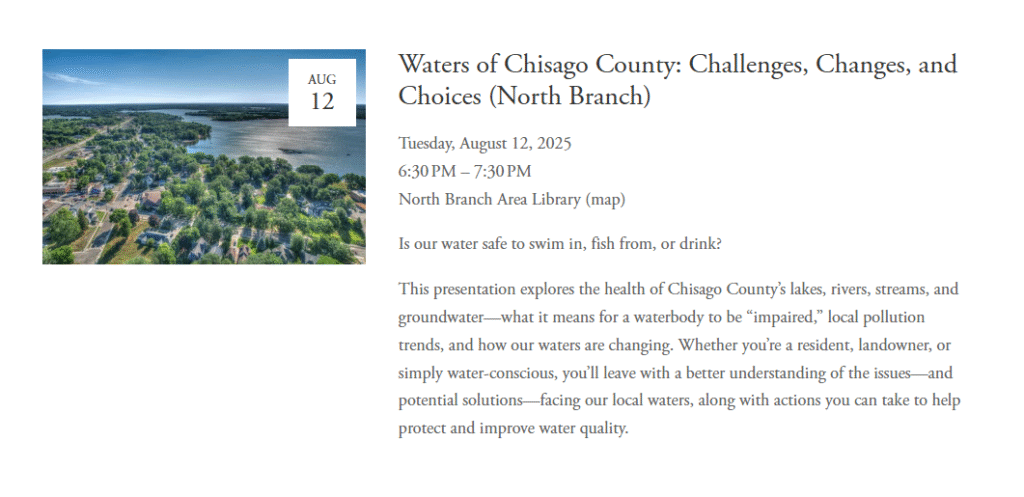 AUG
12

Waters of Chisago County: Challenges, Changes, and Choices (North Branch)

Tuesday, August 12, 2025
6:30 PM – 7:30 PM
North Branch Area Library (map)

Is our water safe to swim in, fish from, or drink?

This presentation explores the health of Chisago County's lakes, rivers, streams, and groundwater—what it means for a waterbody to be "impaired," local pollution trends, and how our waters are changing. Whether you're a resident, landowner, or simply water-conscious, you'll leave with a better understanding of the issues—and potential solutions—facing our local waters, along with actions you can take to help protect and improve water quality.